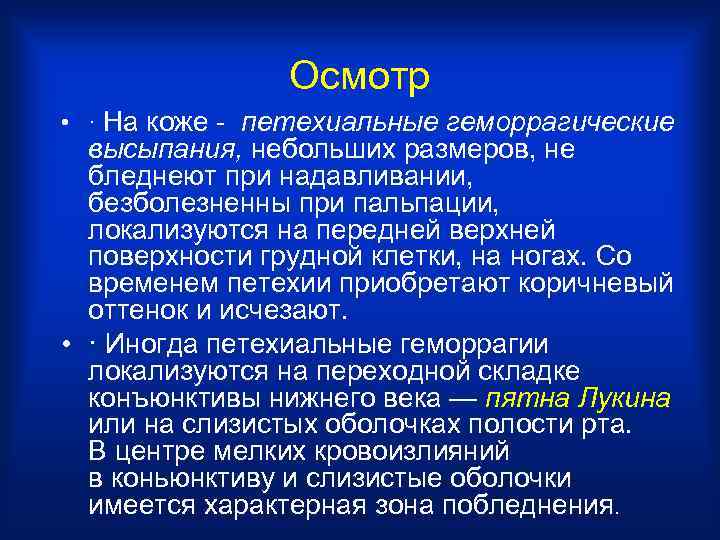 Осмотр

• · На коже - петехиальные геморрагические высыпания, небольших размеров, не бледнеют при надавливании, безболезненны при пальпации, локализуются на передней верхней поверхности грудной клетки, на ногах. Со временем петехии приобретают коричневый оттенок и исчезают.

• · Иногда петехиальные геморрагии локализуются на переходной складке конъюнктивы нижнего века — пятна Лукина или на слизистых оболочках полости рта. В центре мелких кровоизлияний в коньюнктиву и слизистые оболочки имеется характерная зона побледнения.